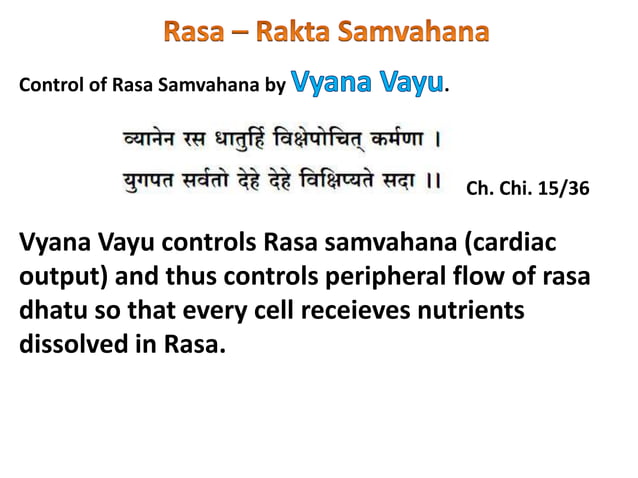 Rasa – Rakta Samvahana

Control of Rasa Samvahana by Vyana Vayu.

व्यानेन रस धातुर्हि विक्षेपोचित् कर्मणा ।
युगपत सर्वतो देहे देहे विक्षिप्यते सदा ।।

Ch. Chi. 15/36

Vyana Vayu controls Rasa samvahana (cardiac output) and thus controls peripheral flow of rasa dhatu so that every cell receieves nutrients dissolved in Rasa.